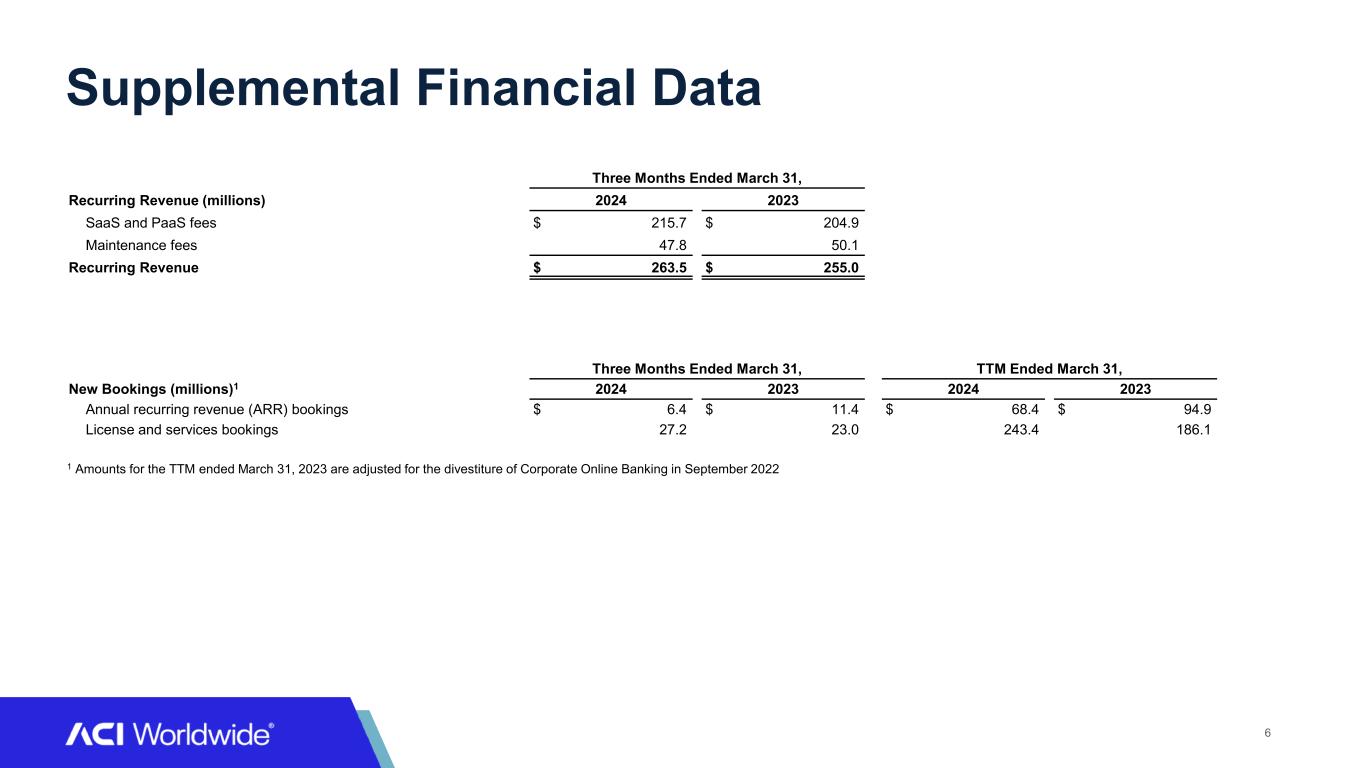 Supplemental Financial Data

| | Three Months Ended March 31, | |
|---|---|---|
| Recurring Revenue (millions) | 2024 | 2023 |
| SaaS and PaaS fees | $ 215.7 | $ 204.9 |
| Maintenance fees | 47.8 | 50.1 |
| Recurring Revenue | $ 263.5 | $ 255.0 |

| | Three Months Ended March 31, | | TTM Ended March 31, | |
|---|---|---|---|---|
| New Bookings (millions)$^1$ | 2024 | 2023 | 2024 | 2023 |
| Annual recurring revenue (ARR) bookings | $ 6.4 | $ 11.4 | $ 68.4 | $ 94.9 |
| License and services bookings | 27.2 | 23.0 | 243.4 | 186.1 |

$^1$ Amounts for the TTM ended March 31, 2023 are adjusted for the divestiture of Corporate Online Banking in September 2022

ACI Worldwide®

6